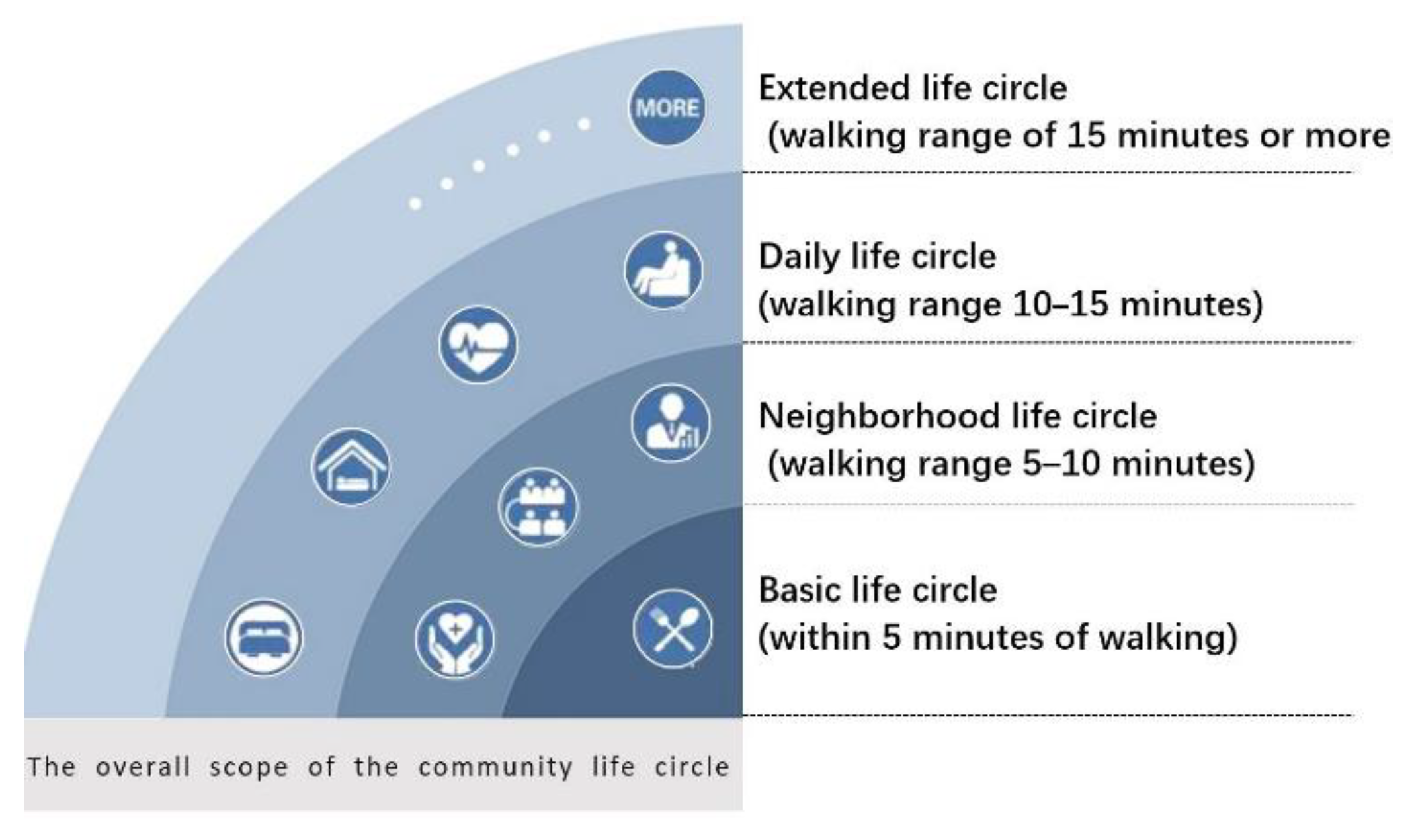 MORE

Extended life circle
(walking range of 15 minutes or more

Daily life circle
(walking range 10–15 minutes)

Neighborhood life circle
(walking range 5–10 minutes)

Basic life circle
(within 5 minutes of walking)

The overall scope of the community life circle